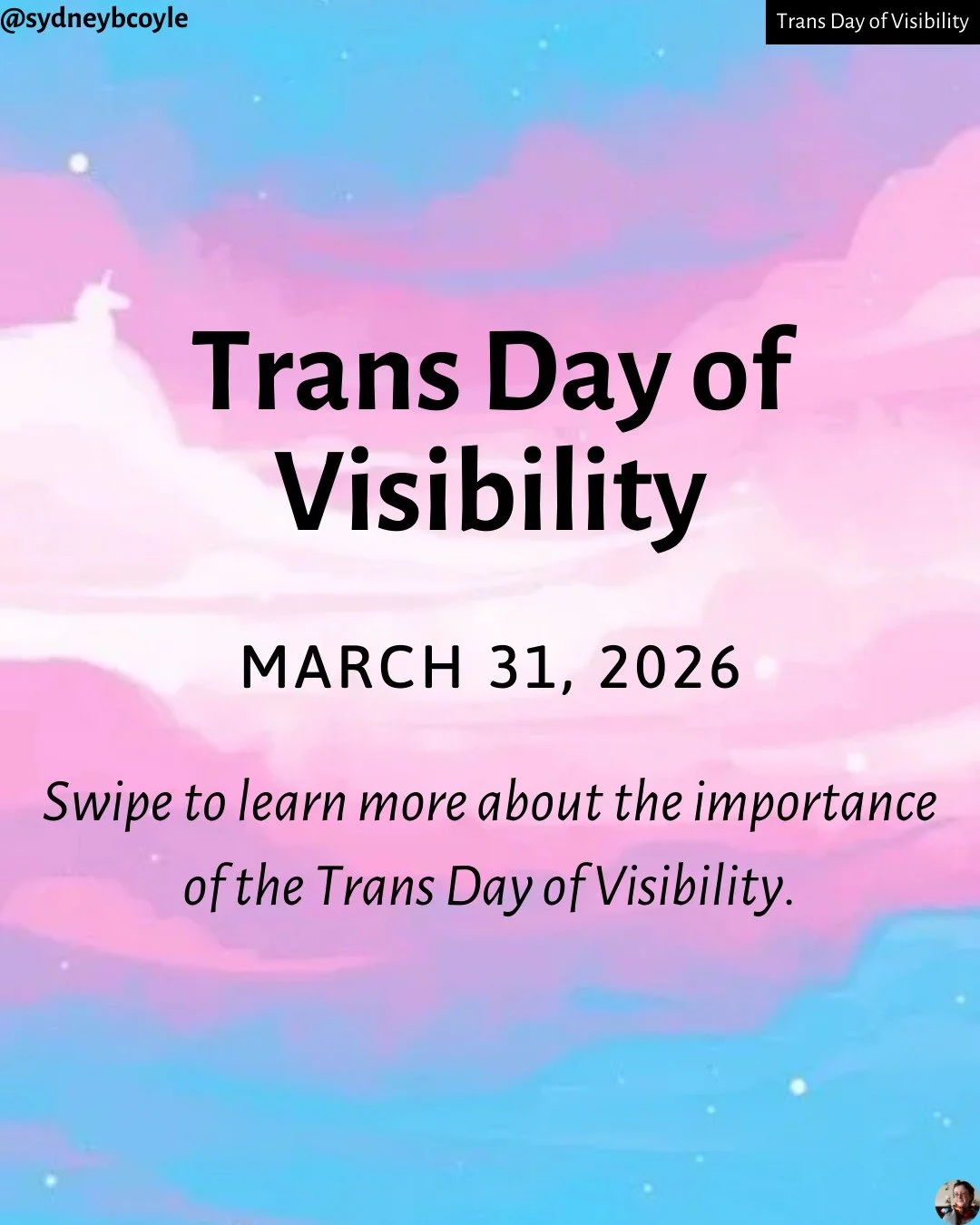 @sydneybcoyle

Trans Day of Visibility

Trans Day of Visibility

MARCH 31, 2026

Swipe to learn more about the importance of the Trans Day of Visibility.